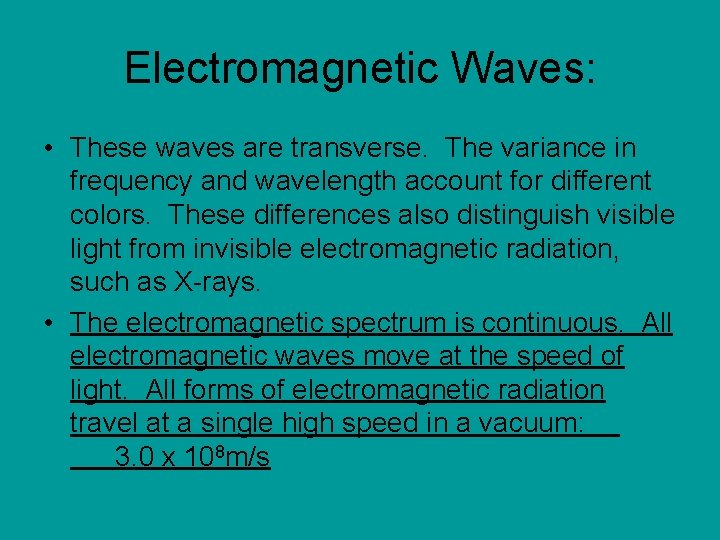 Electromagnetic Waves:

• These waves are transverse. The variance in frequency and wavelength account for different colors. These differences also distinguish visible light from invisible electromagnetic radiation, such as X-rays.

• The electromagnetic spectrum is continuous. All electromagnetic waves move at the speed of light. All forms of electromagnetic radiation travel at a single high speed in a vacuum: $3.0 \times 10^8$m/s